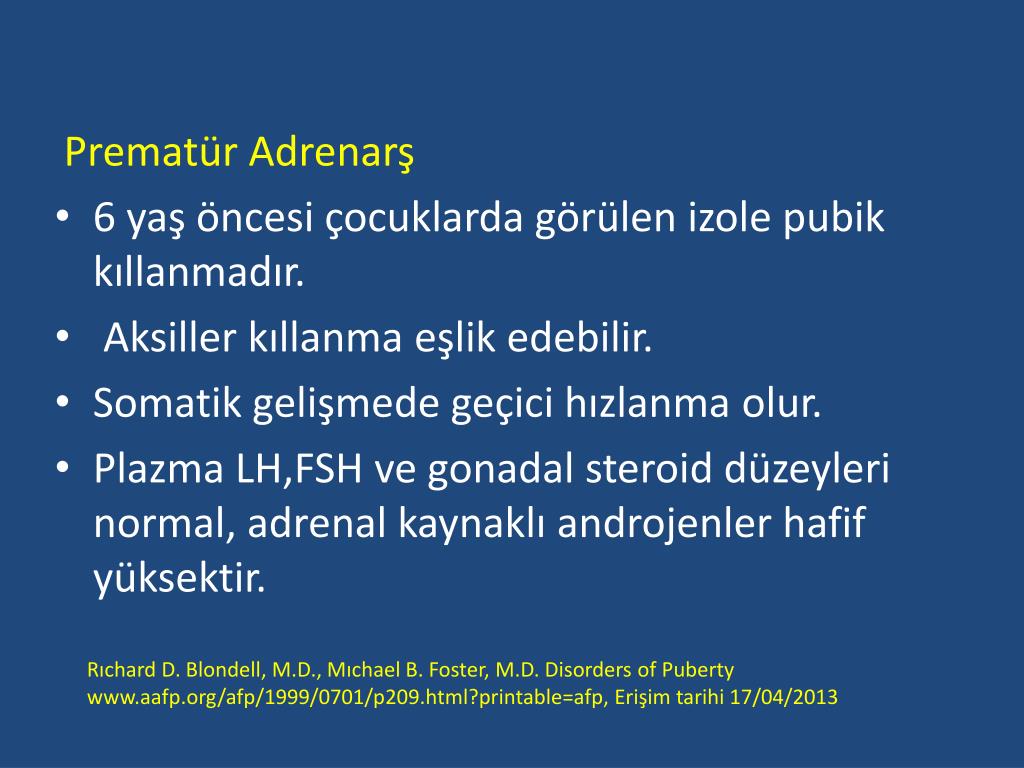 Prematür Adrenarş

• 6 yaş öncesi çocuklarda görülen izole pubik kıllanmadır.
• Aksiller kıllanma eşlik edebilir.
• Somatik gelişmede geçici hızlanma olur.
• Plazma LH,FSH ve gonadal steroid düzeyleri normal, adrenal kaynaklı androjenler hafif yüksektir.

Rıchard D. Blondell, M.D., Mıchael B. Foster, M.D. Disorders of Puberty www.aafp.org/afp/1999/0701/p209.html?printable=afp, Erişim tarihi 17/04/2013